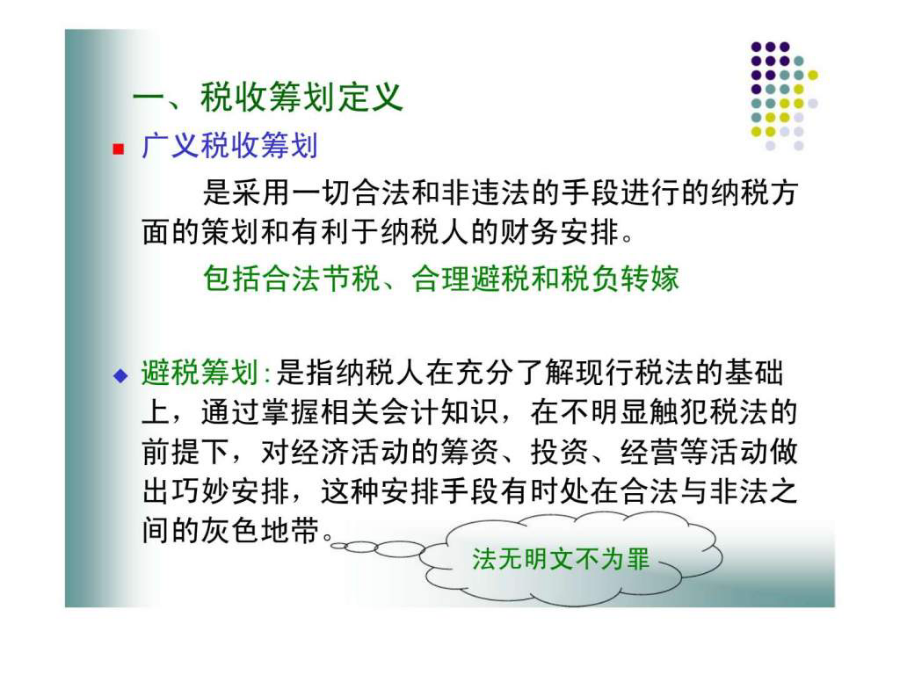 一、税收筹划定义

广义税收筹划

是采用一切合法和非违法的手段进行的纳税方面的策划和有利于纳税人的财务安排。

包括合法节税、合理避税和税负转嫁

避税筹划：是指纳税人在充分了解现行税法的基础上，通过掌握相关会计知识，在不明显触犯税法的前提下，对经济活动的筹资、投资、经营等活动做出巧妙安排，这种安排手段有时处在合法与非法之间的灰色地带。

法无明文不为罪